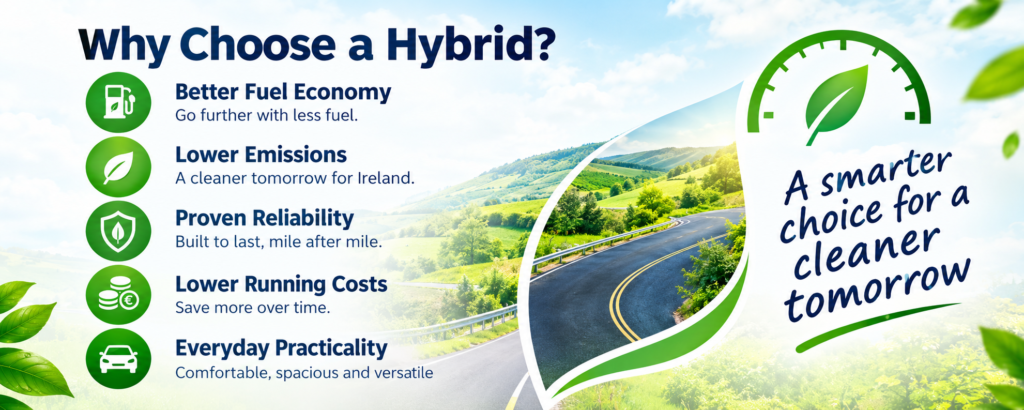 Why Choose a Hybrid?

Better Fuel Economy
Go further with less fuel.

Lower Emissions
A cleaner tomorrow for Ireland.

Proven Reliability
Built to last, mile after mile.

Lower Running Costs
Save more over time.

Everyday Practicality
Comfortable, spacious and versatile

A smarter choice for a cleaner tomorrow